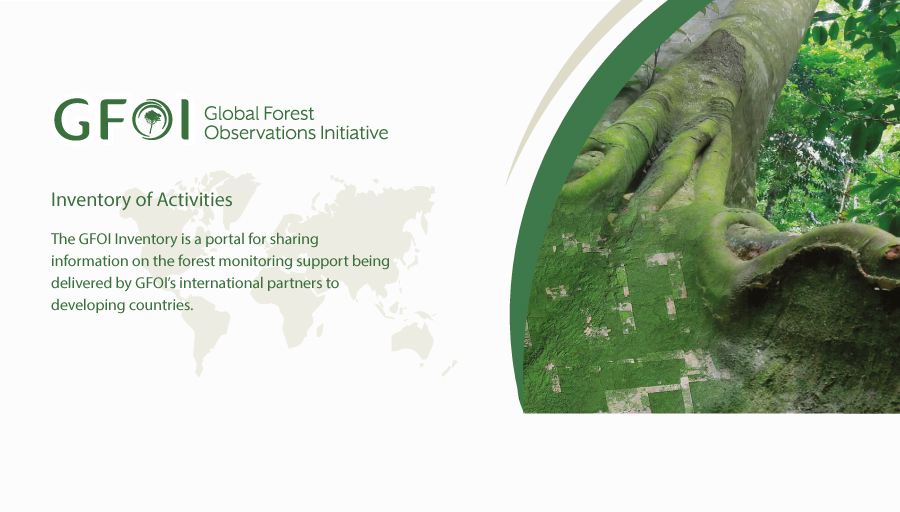 GFOI Global Forest Observations Initiative

Inventory of Activities

The GFOI Inventory is a portal for sharing information on the forest monitoring support being delivered by GFOI's international partners to developing countries.